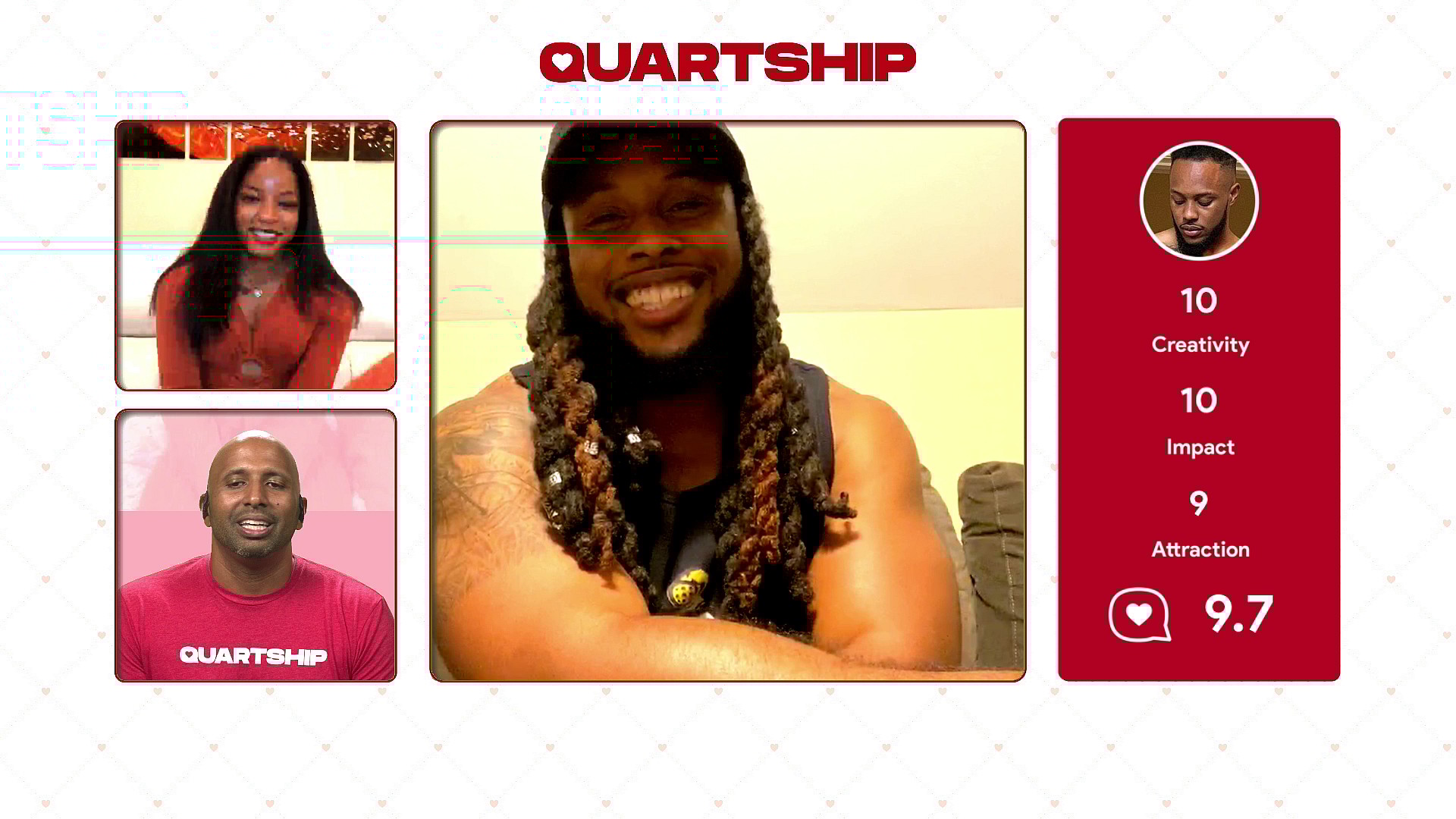 QUARTSHIP

QUARTSHIP

10
Creativity
10
Impact
9
Attraction
9.7